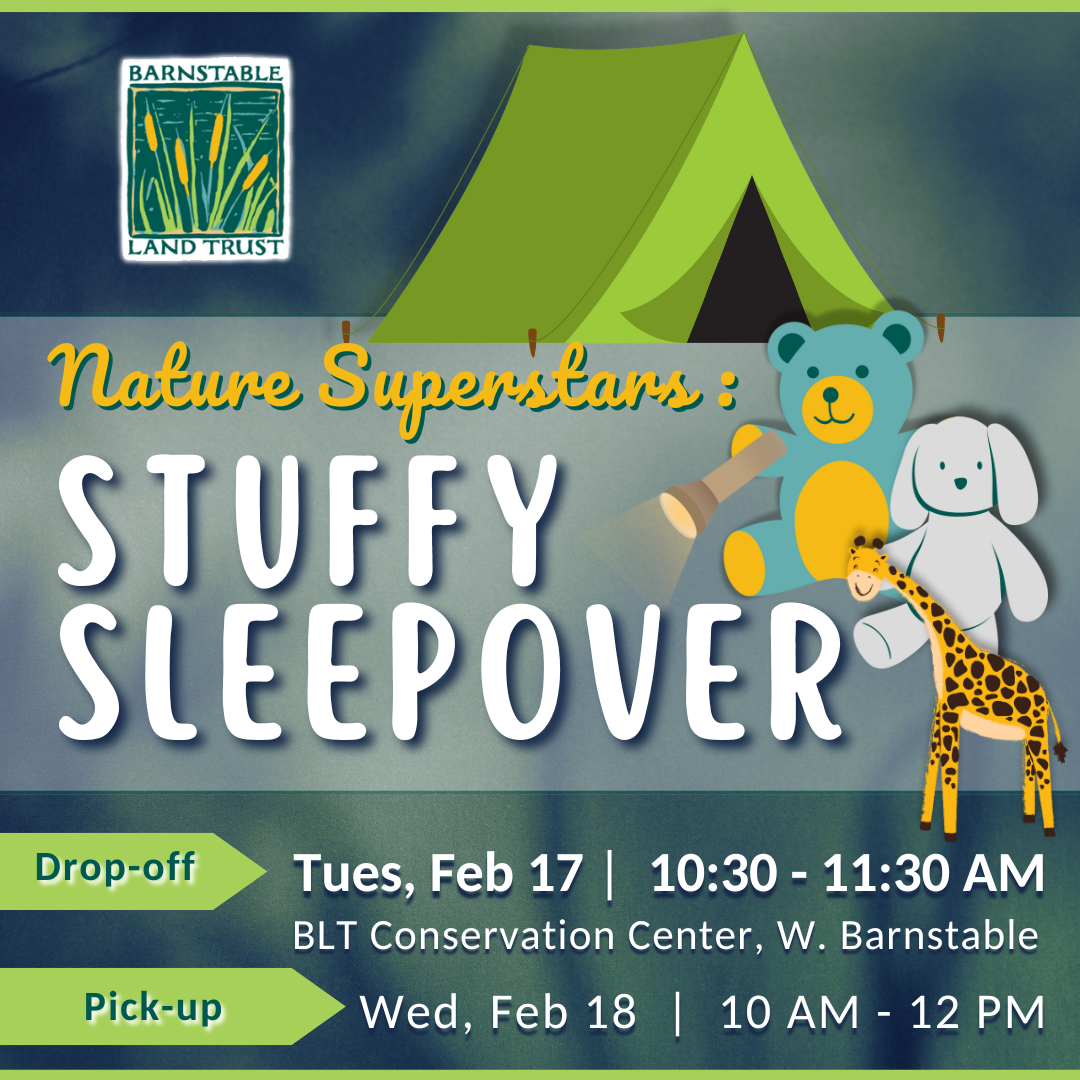 BARNSTABLE
LAND TRUST

Nature Superstars :

STUFFY SLEEPOVER

Drop-off

Tues, Feb 17 | 10:30 - 11:30 AM

BLT Conservation Center, W. Barnstable

Pick-up

Wed, Feb 18 | 10 AM - 12 PM